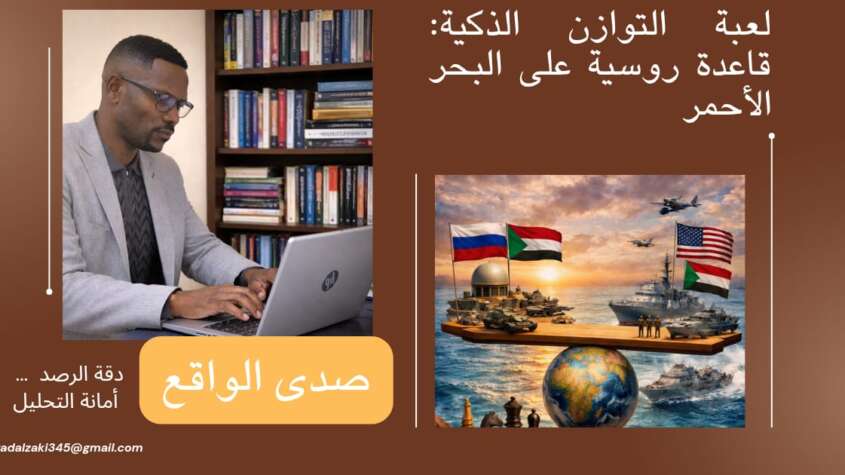 لعبة التوازن الذكية: قاعدة روسية على البحر الأحمر

صدى الواقع

دقة الرصد ...
أمانة التحليل

adalzaki345@gmail.com